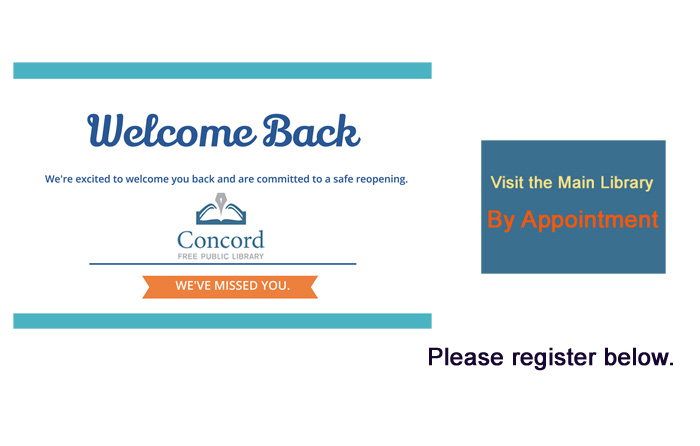 Welcome Back

We're excited to welcome you back and are committed to a safe reopening.

Concord
FREE PUBLIC LIBRARY

WE'VE MISSED YOU.

Visit the Main Library

By Appointment

Please register below.